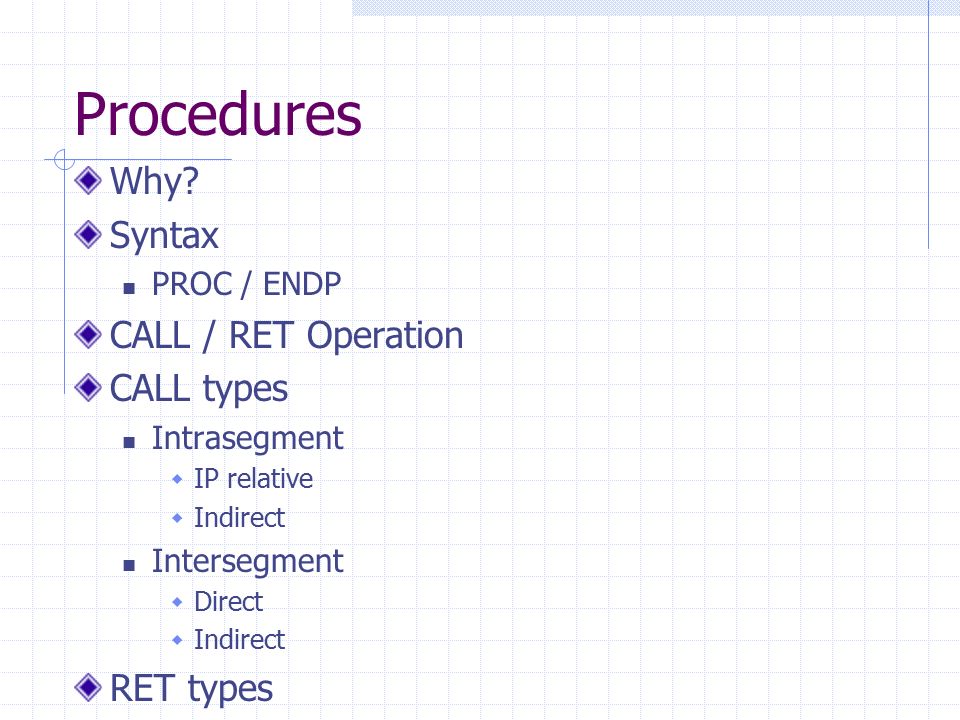 Procedures

Why?

Syntax

PROC / ENDP

CALL / RET Operation

CALL types

Intrasegment

IP relative

Indirect

Intersegment

Direct

Indirect

RET types